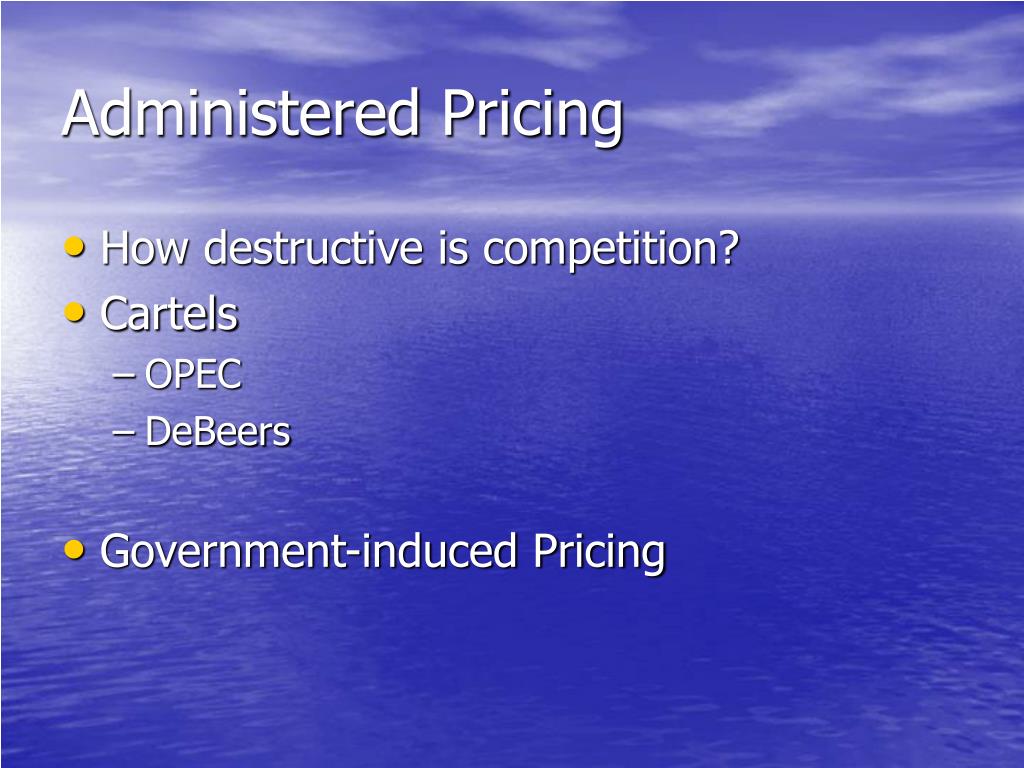 Administered Pricing

• How destructive is competition?
• Cartels
– OPEC
– DeBeers

• Government-induced Pricing